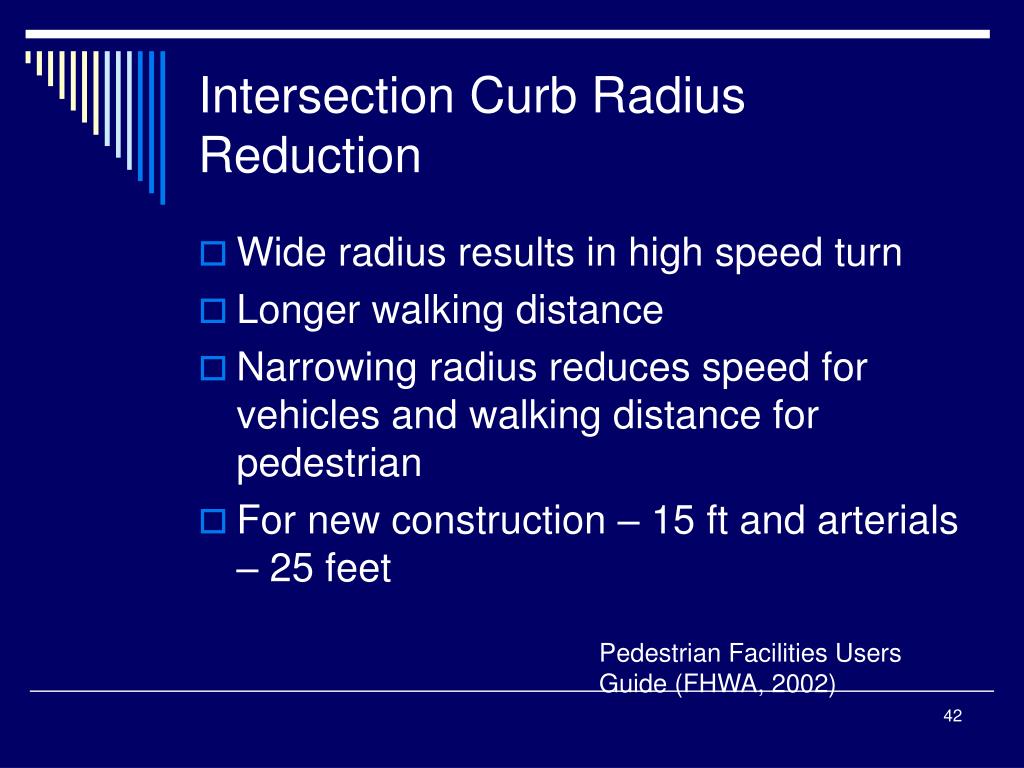 Intersection Curb Radius Reduction

Wide radius results in high speed turn

Longer walking distance

Narrowing radius reduces speed for vehicles and walking distance for pedestrian

For new construction – 15 ft and arterials – 25 feet

Pedestrian Facilities Users Guide (FHWA, 2002)

42